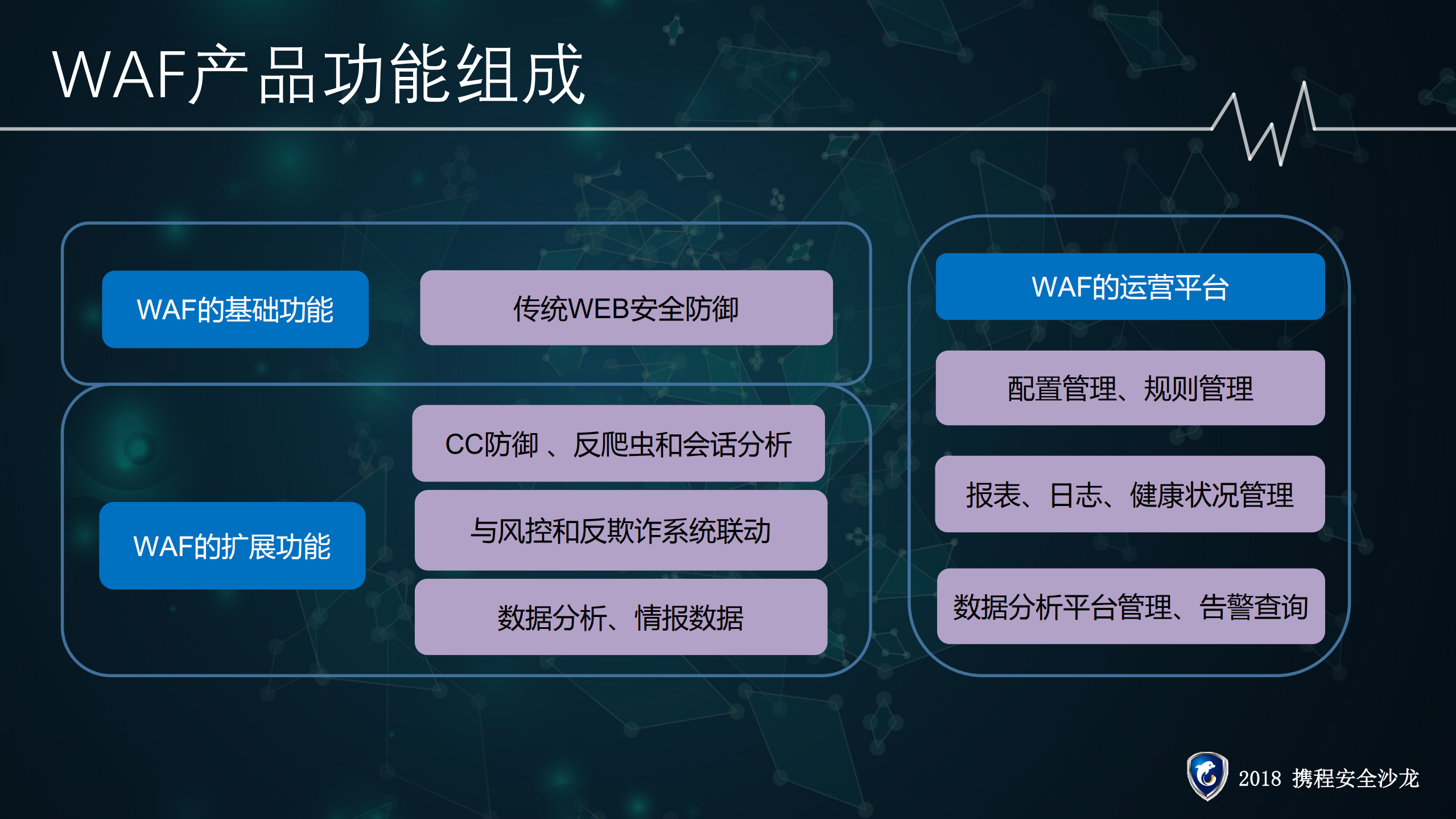 WAF产品功能组成

WAF的基础功能

传统WEB安全防御

WAF的扩展功能

CC防御 、反爬虫和会话分析

与风控和反欺诈系统联动

数据分析、情报数据

WAF的运营平台

配置管理、规则管理

报表、日志、健康状况管理

数据分析平台管理、告警查询

2018 携程安全沙龙